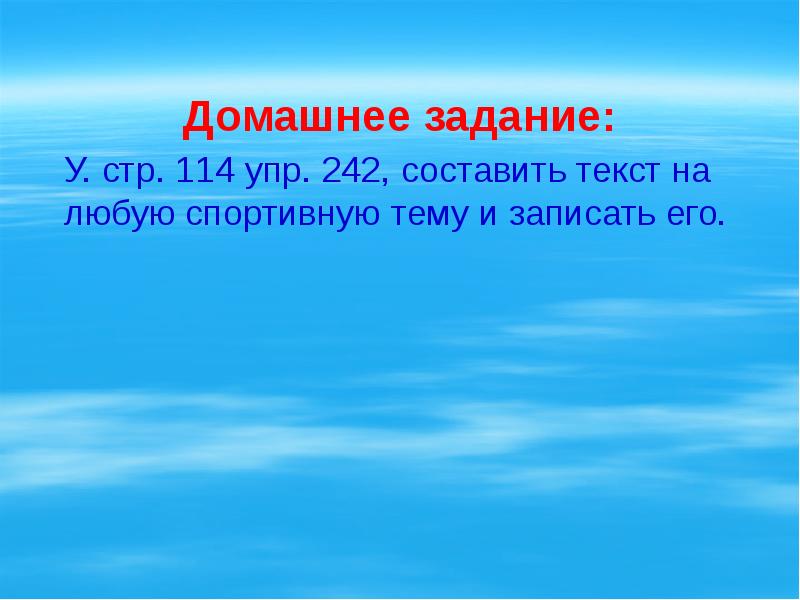 Домашнее задание:

У. стр. 114 упр. 242, составить текст на любую спортивную тему и записать его.